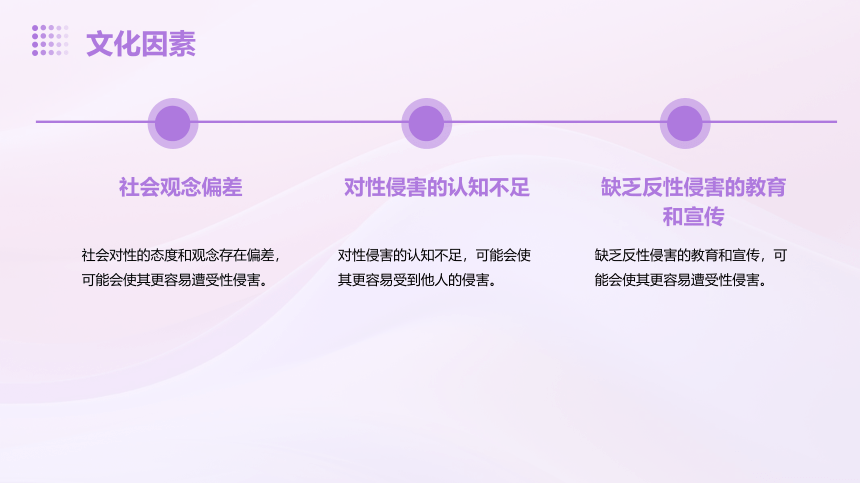 文化因素

社会观念偏差

社会对性的态度和观念存在偏差，可能会使其更容易遭受性侵害。

对性侵害的认知不足

对性侵害的认知不足，可能会使其更容易受到他人的侵害。

缺乏反性侵害的教育和宣传

缺乏反性侵害的教育和宣传，可能会使其更容易遭受性侵害。